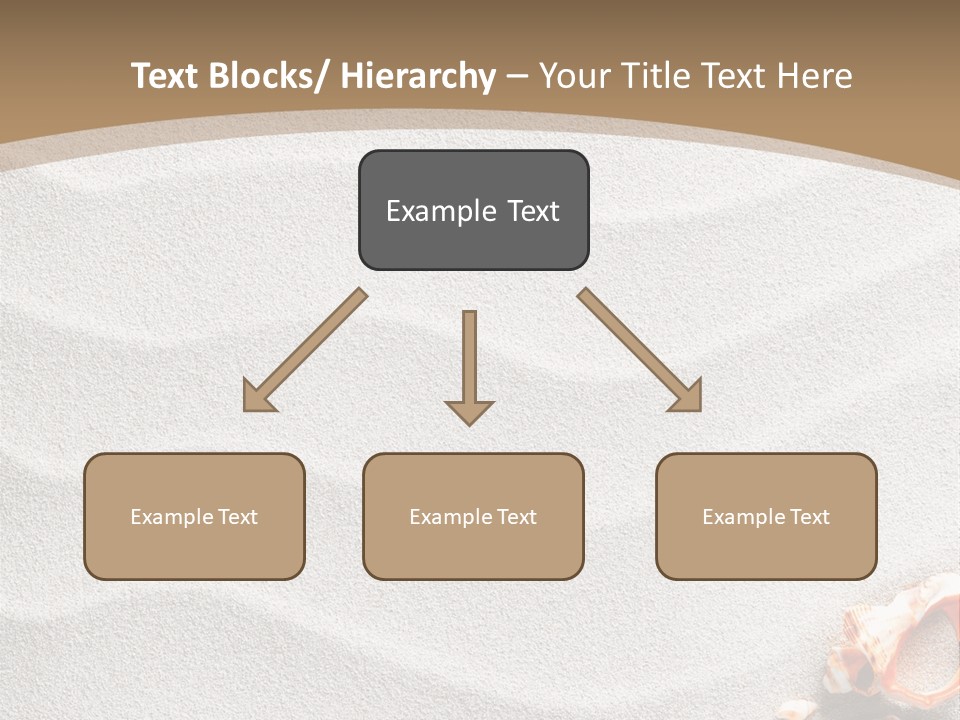 Text Blocks/ Hierarchy – Your Title Text Here

Example Text

Example Text

Example Text

Example Text